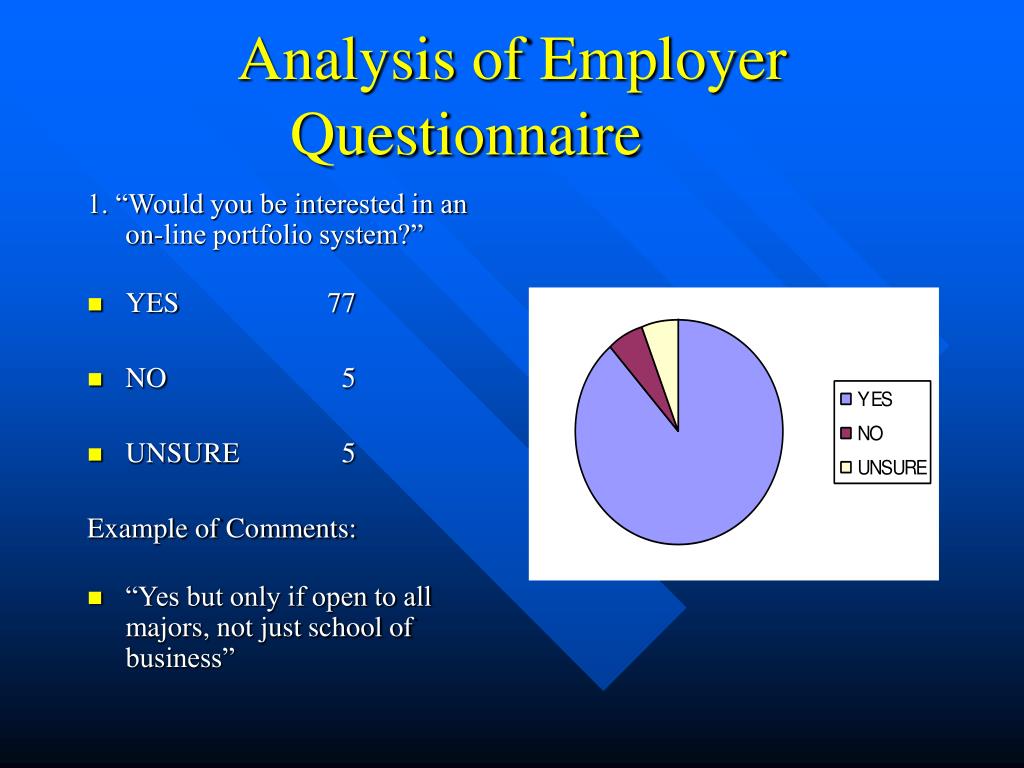 Analysis of Employer Questionnaire

1. “Would you be interested in an on-line portfolio system?”

- YES 77
- NO 5
- UNSURE 5

Example of Comments:

- “Yes but only if open to all majors, not just school of business”

YES
NO
UNSURE